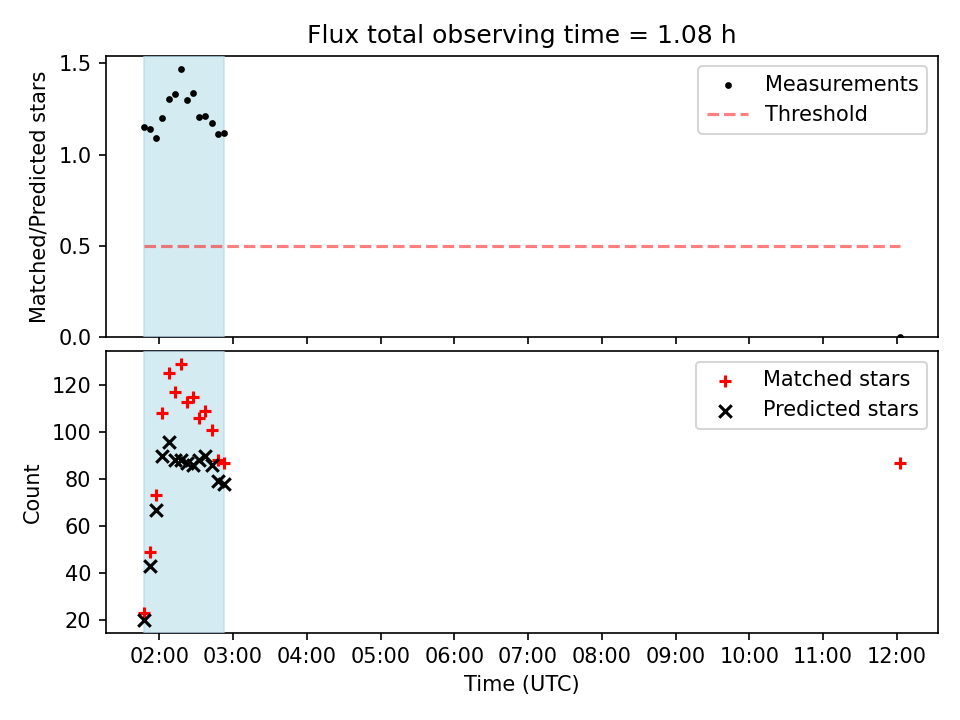 Flux total observing time = 1.08 h

Matched/Predicted stars

1.5
1.0
0.5
0.0

Measurements
Threshold

Count

120
100
80
60
40
20

Matched stars
Predicted stars

02:00 03:00 04:00 05:00 06:00 07:00 08:00 09:00 10:00 11:00 12:00

Time (UTC)